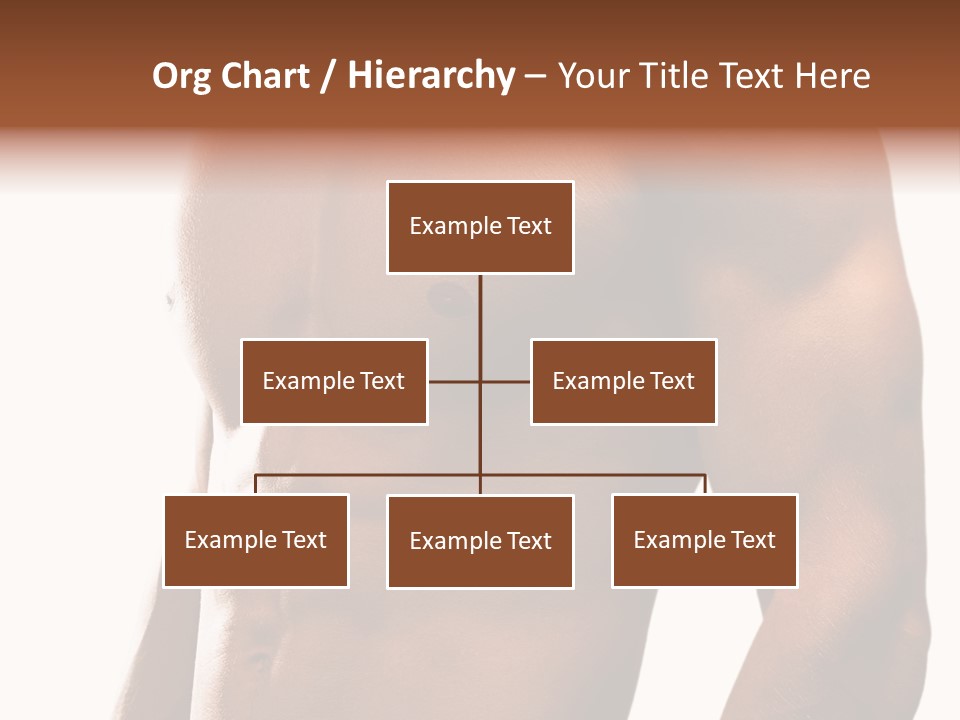 Org Chart / Hierarchy – Your Title Text Here

Example Text

Example Text

Example Text

Example Text

Example Text

Example Text